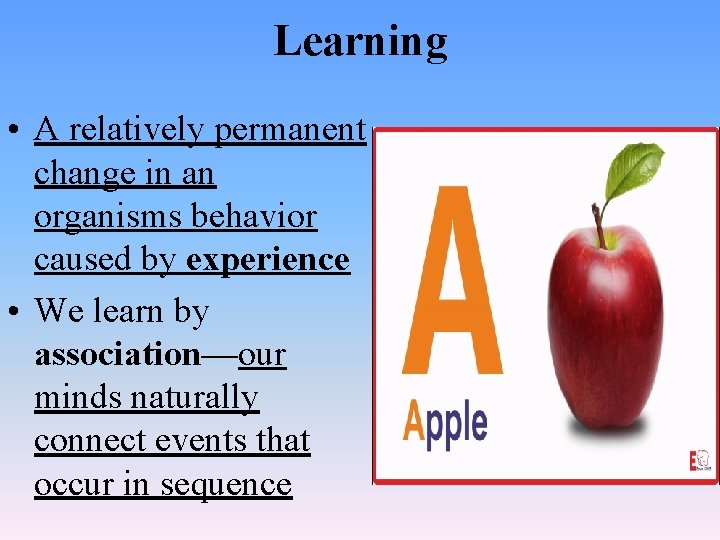 Learning

• A relatively permanent change in an organisms behavior caused by experience

• We learn by association—our minds naturally connect events that occur in sequence

A

Apple